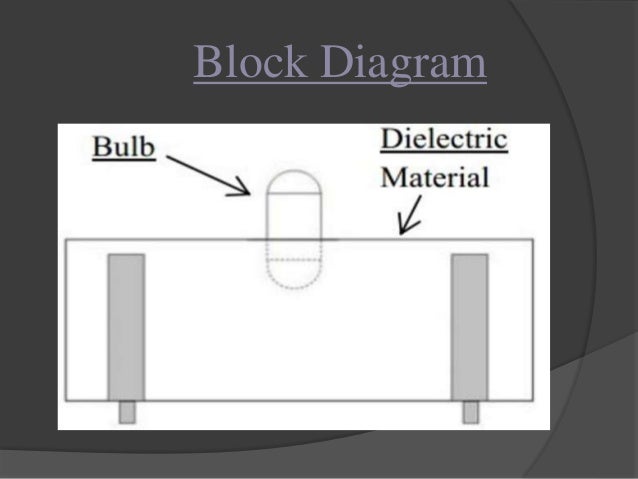 Block Diagram

Bulb

Dielectric Material